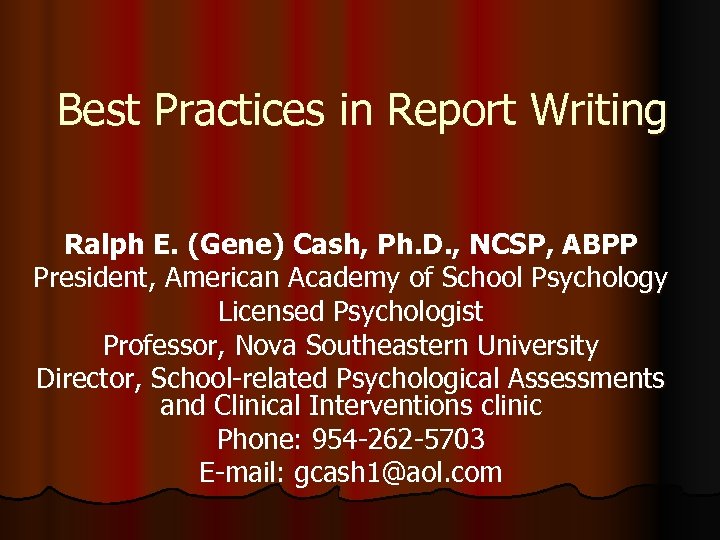 Best Practices in Report Writing

Ralph E. (Gene) Cash, Ph.D., NCSP, ABPP
President, American Academy of School Psychology
Licensed Psychologist
Professor, Nova Southeastern University
Director, School-related Psychological Assessments and Clinical Interventions clinic
Phone: 954-262-5703
E-mail: gcash1@aol.com